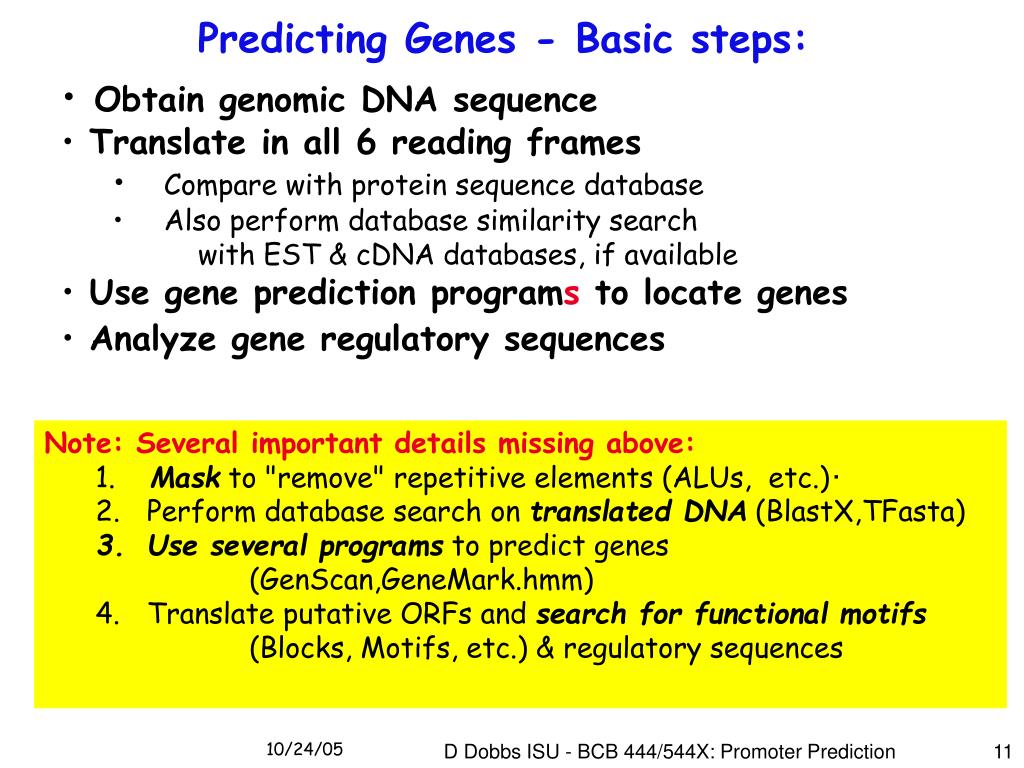 Predicting Genes - Basic steps:

• Obtain genomic DNA sequence
• Translate in all 6 reading frames
• Compare with protein sequence database
• Also perform database similarity search with EST & cDNA databases, if available
• Use gene prediction programs to locate genes
• Analyze gene regulatory sequences

Note: Several important details missing above:
1. Mask to "remove" repetitive elements (ALUs, etc.)·
2. Perform database search on translated DNA (BlastX,TFasta)
3. Use several programs to predict genes (GenScan,GeneMark.hmm)
4. Translate putative ORFs and search for functional motifs (Blocks, Motifs, etc.) & regulatory sequences

10/24/05

D Dobbs ISU - BCB 444/544X: Promoter Prediction

11